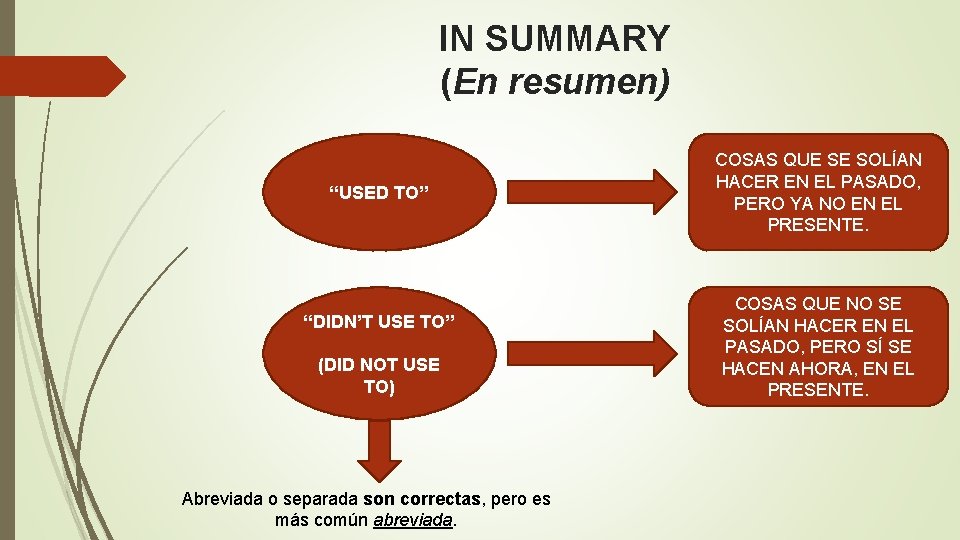 IN SUMMARY
(En resumen)

"USED TO"

COSAS QUE SE SOLÍAN HACER EN EL PASADO, PERO YA NO EN EL PRESENTE.

"DIDN'T USE TO"

(DID NOT USE TO)

COSAS QUE NO SE SOLÍAN HACER EN EL PASADO, PERO SÍ SE HACEN AHORA, EN EL PRESENTE.

Abreviada o separada son correctas, pero es más común abreviada.